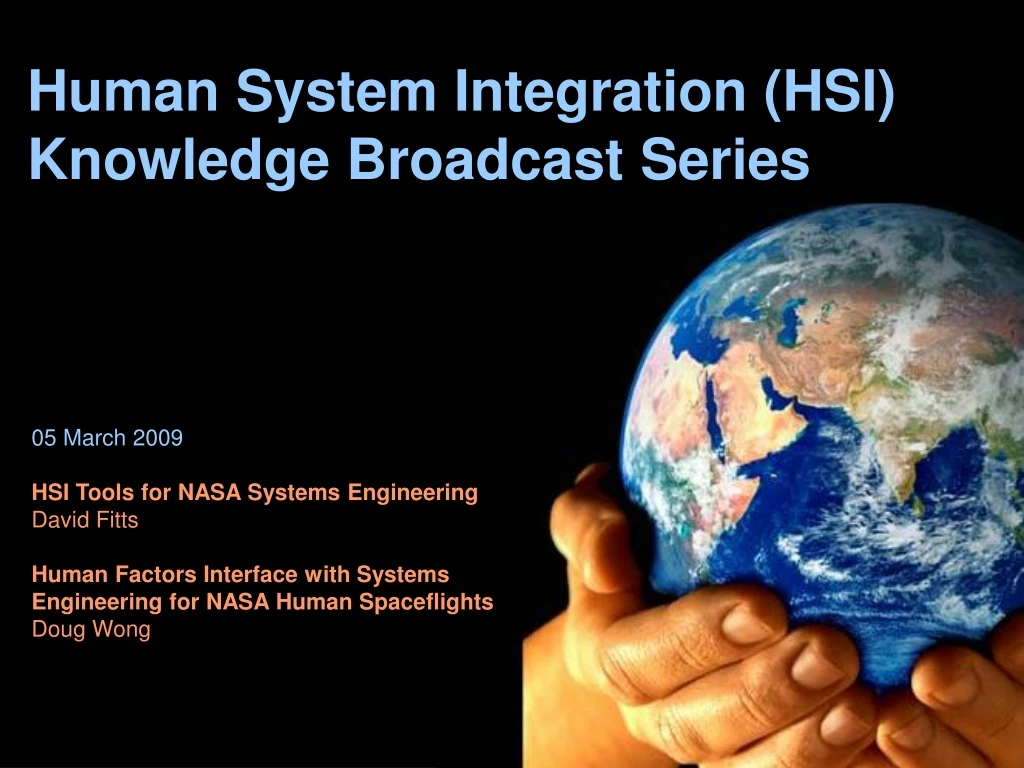 Human System Integration (HSI) Knowledge Broadcast Series

05 March 2009

HSI Tools for NASA Systems Engineering
David Fitts

Human Factors Interface with Systems Engineering for NASA Human Spaceflights
Doug Wong